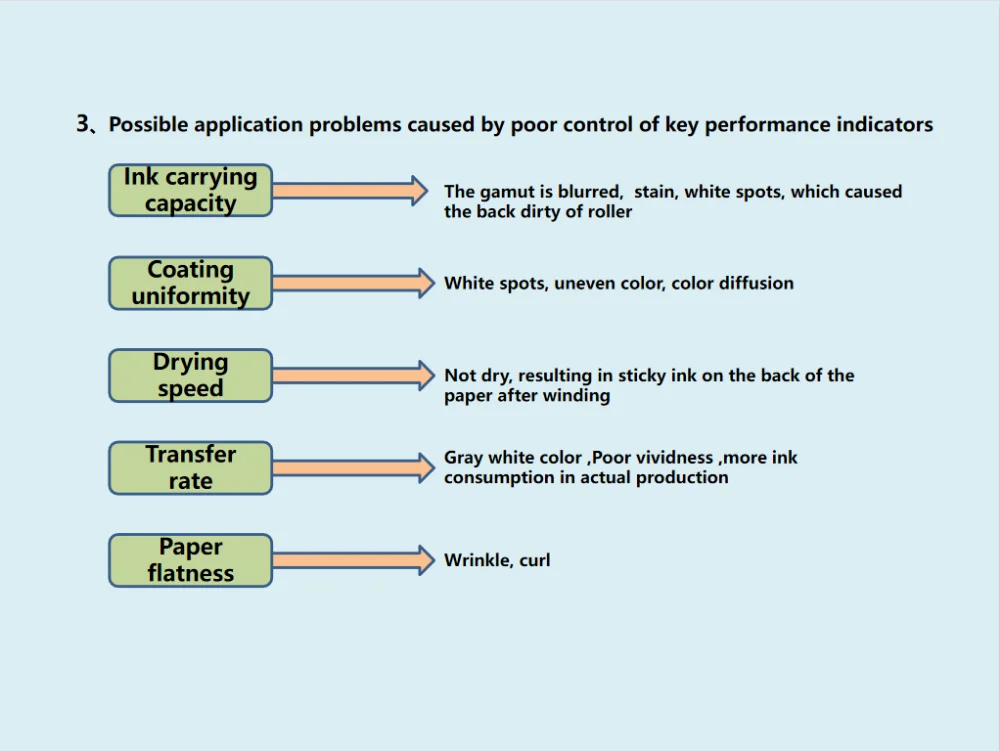 3、Possible application problems caused by poor control of key performance indicators

Ink carrying capacity

The gamut is blurred, stain, white spots, which caused the back dirty of roller

Coating uniformity

White spots, uneven color, color diffusion

Drying speed

Not dry, resulting in sticky ink on the back of the paper after winding

Transfer rate

Gray white color ,Poor vividness ,more ink consumption in actual production

Paper flatness

Wrinkle, curl